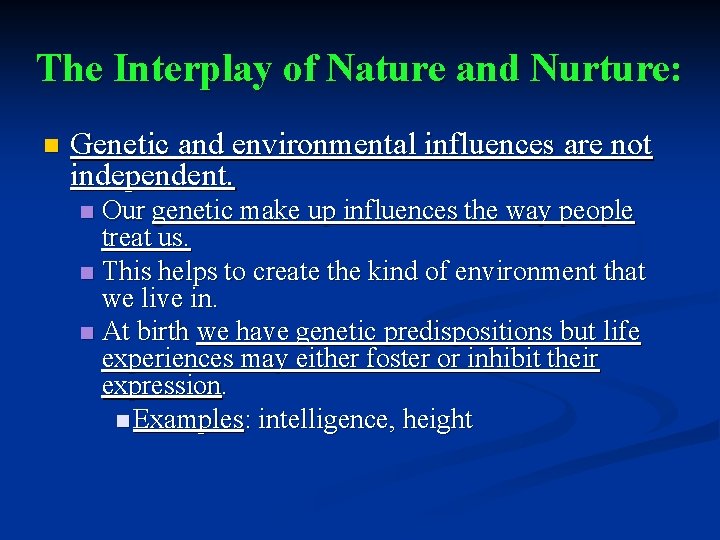 The Interplay of Nature and Nurture:

Genetic and environmental influences are not independent.

Our genetic make up influences the way people treat us.

This helps to create the kind of environment that we live in.

At birth we have genetic predispositions but life experiences may either foster or inhibit their expression.

Examples: intelligence, height